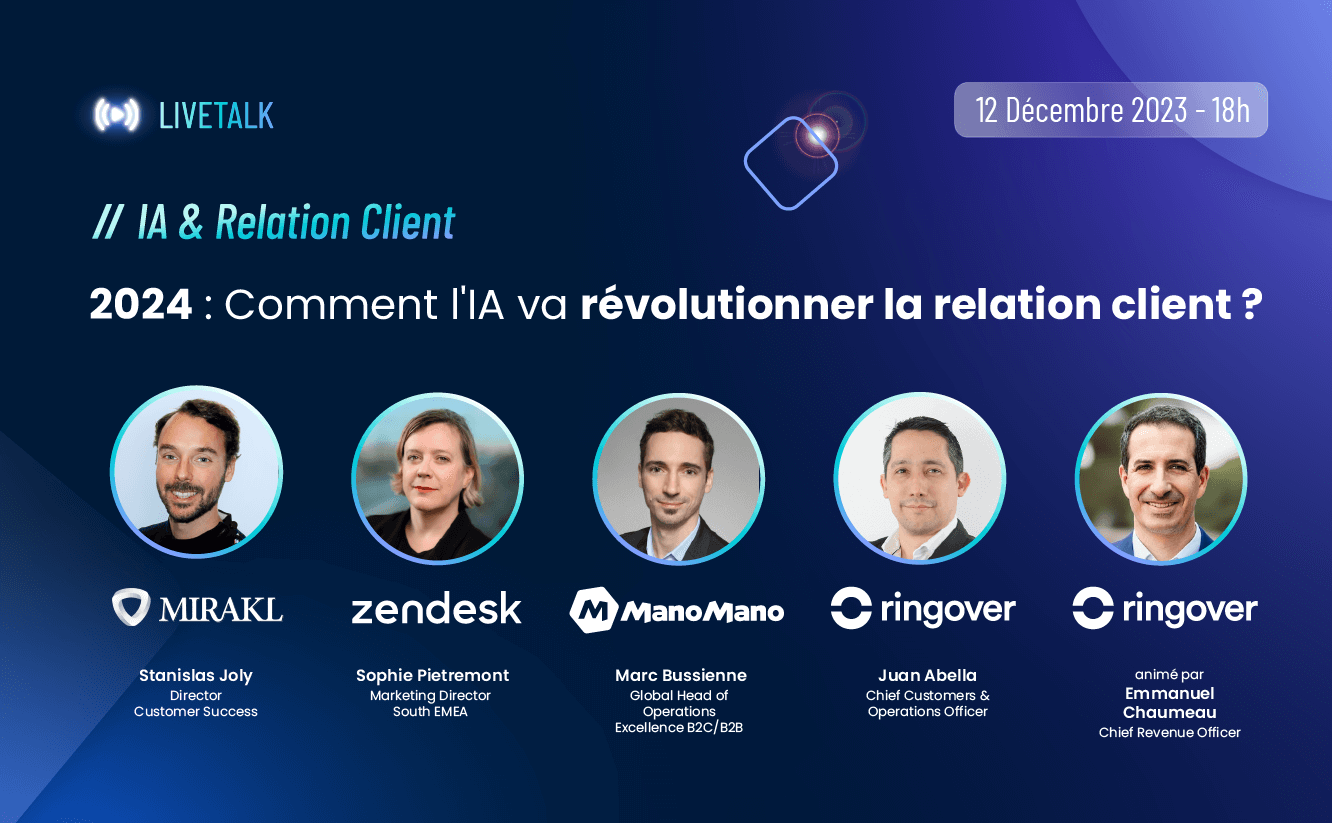 LIVETALK

12 Décembre 2023 - 18h

// IA & Relation Client

2024 : Comment l'IA va révolutionner la relation client ?

MIRAKL
Stanislas Joly
Director
Customer Success

zendesk
Sophie Pietremont
Marketing Director
South EMEA

ManoMano
Marc Bussienne
Global Head of Operations Excellence B2C/B2B

ringover
Juan Abella
Chief Customers & Operations Officer

ringover
animé par
Emmanuel Chaumeau
Chief Revenue Officer